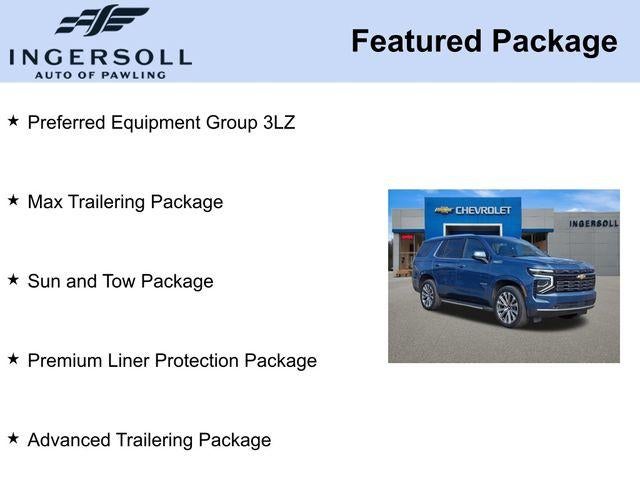 INGERSOLL
AUTO OF PAWLING

Featured Package

★ Preferred Equipment Group 3LZ

★ Max Trailering Package

★ Sun and Tow Package

★ Premium Liner Protection Package

★ Advanced Trailering Package

CHEVROLET

INGERSOLL